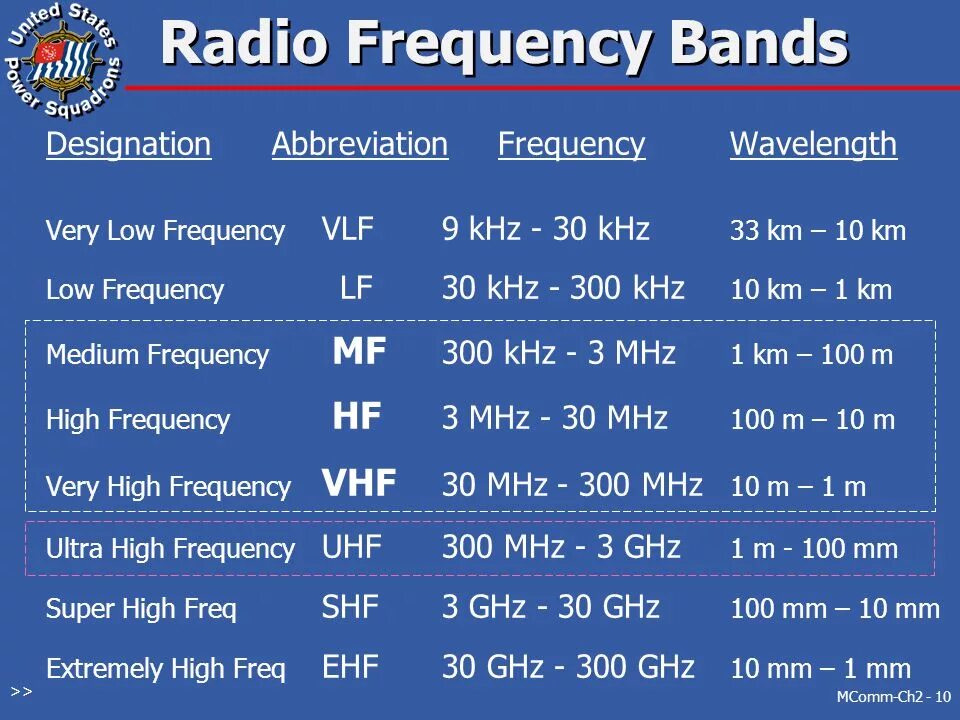 United States Power Squadrons

Radio Frequency Bands

| Designation | Abbreviation | Frequency | Wavelength |
|---|---|---|---|
| Very Low Frequency | VLF | 9 kHz - 30 kHz | 33 km – 10 km |
| Low Frequency | LF | 30 kHz - 300 kHz | 10 km – 1 km |
| Medium Frequency | MF | 300 kHz - 3 MHz | 1 km – 100 m |
| High Frequency | HF | 3 MHz - 30 MHz | 100 m – 10 m |
| Very High Frequency | VHF | 30 MHz - 300 MHz | 10 m – 1 m |
| Ultra High Frequency | UHF | 300 MHz - 3 GHz | 1 m - 100 mm |
| Super High Freq | SHF | 3 GHz - 30 GHz | 100 mm – 10 mm |
| Extremely High Freq | EHF | 30 GHz - 300 GHz | 10 mm – 1 mm |

>>

MComm-Ch2 - 10